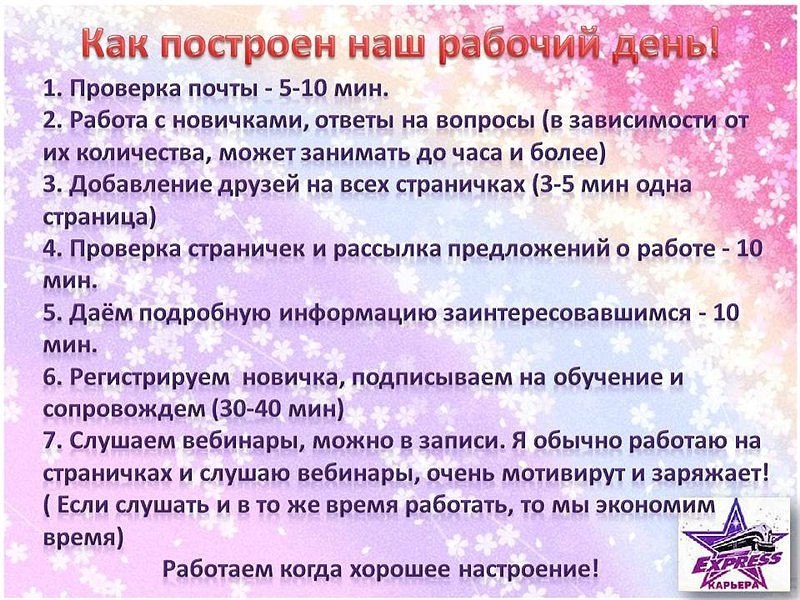 Как построен наш рабочий день!

1. Проверка почты - 5-10 мин.
2. Работа с новичками, ответы на вопросы (в зависимости от их количества, может занимать до часа и более)
3. Добавление друзей на всех страничках (3-5 мин одна страница)
4. Проверка страничек и рассылка предложений о работе - 10 мин.
5. Даём подробную информацию заинтересовавшимся - 10 мин.
6. Регистрируем новичка, подписываем на обучение и сопровождем (30-40 мин)
7. Слушаем вебинары, можно в записи. Я обычно работаю на страничках и слушаю вебинары, очень мотивирут и заряжает! ( Если слушать и в то же время работать, то мы экономим время)

Работаем когда хорошее настроение!

EXPRESS
КАРЬЕРА